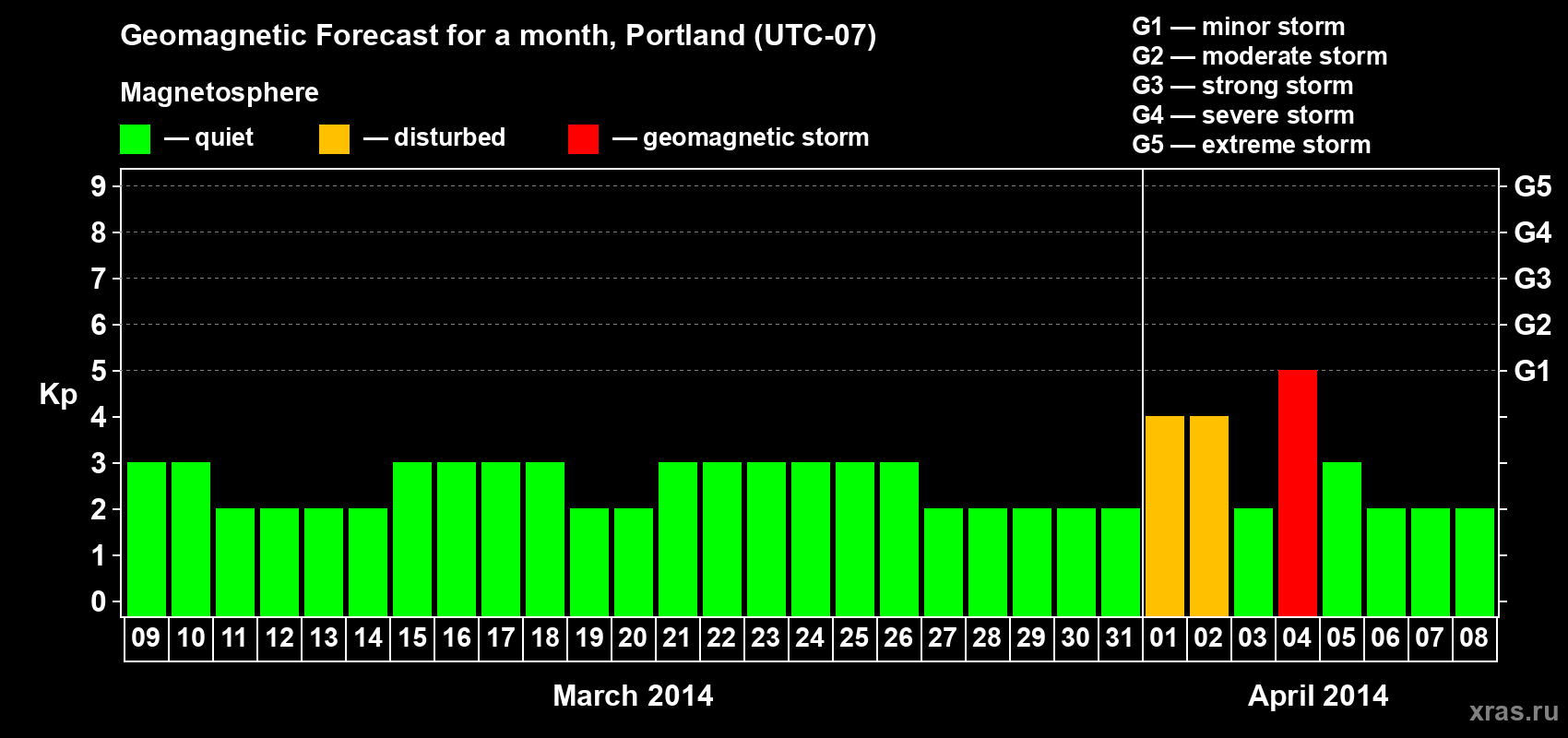 Geomagnetic Forecast for a month, Portland (UTC-07)

Magnetosphere

— quiet — disturbed — geomagnetic storm

G1 — minor storm
G2 — moderate storm
G3 — strong storm
G4 — severe storm
G5 — extreme storm

Kp

9
8
7
6
5
4
3
2
1
0

G5
G4
G3
G2
G1

09 10 11 12 13 14 15 16 17 18 19 20 21 22 23 24 25 26 27 28 29 30 31 01 02 03 04 05 06 07 08

March 2014

April 2014

xras.ru